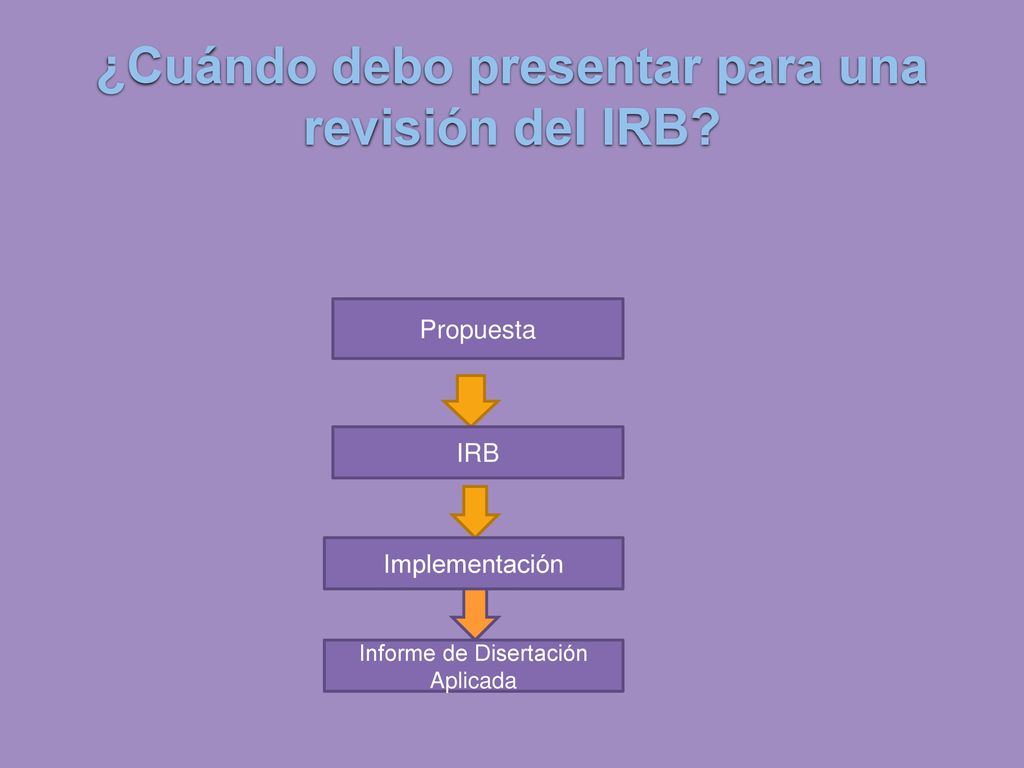 ¿Cuándo debo presentar para una revisión del IRB?

Propuesta

IRB

Implementación

Informe de Disertación Aplicada